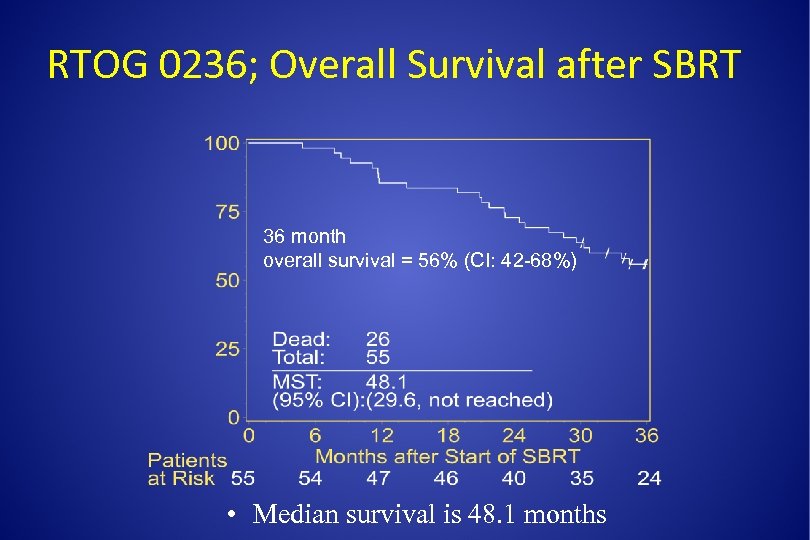 RTOG 0236; Overall Survival after SBRT

100
75
50
25
0

36 month
overall survival = 56% (CI: 42-68%)

Dead: 26
Total: 55
MST: 48.1
(95% CI):(29.6, not reached)

0 6 12 18 24 30 36
Months after Start of SBRT

Patients at Risk 55 54 47 46 40 35 24

• Median survival is 48.1 months